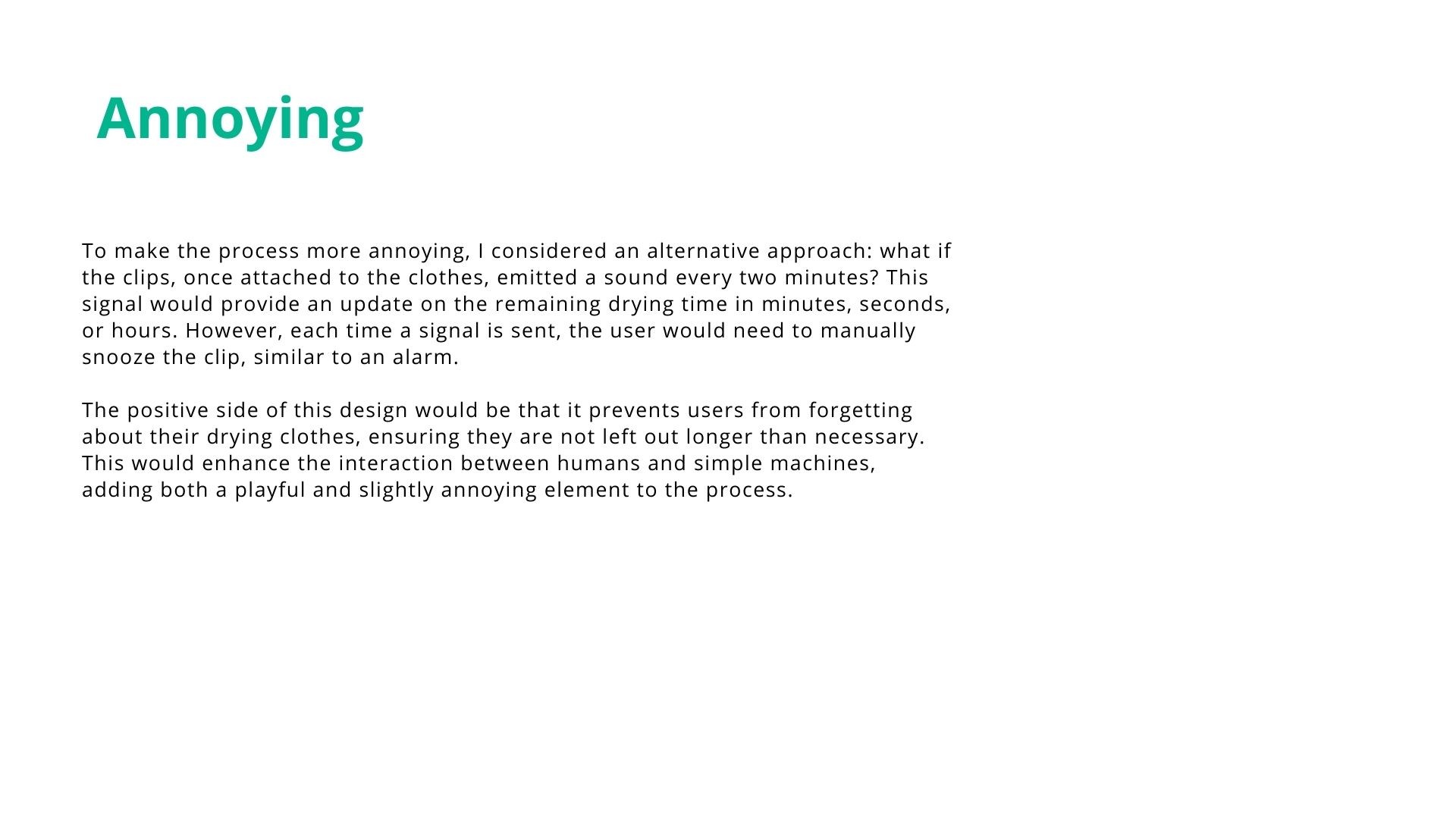 Annoying

To make the process more annoying, I considered an alternative approach: what if the clips, once attached to the clothes, emitted a sound every two minutes? This signal would provide an update on the remaining drying time in minutes, seconds, or hours. However, each time a signal is sent, the user would need to manually snooze the clip, similar to an alarm.

The positive side of this design would be that it prevents users from forgetting about their drying clothes, ensuring they are not left out longer than necessary. This would enhance the interaction between humans and simple machines, adding both a playful and slightly annoying element to the process.